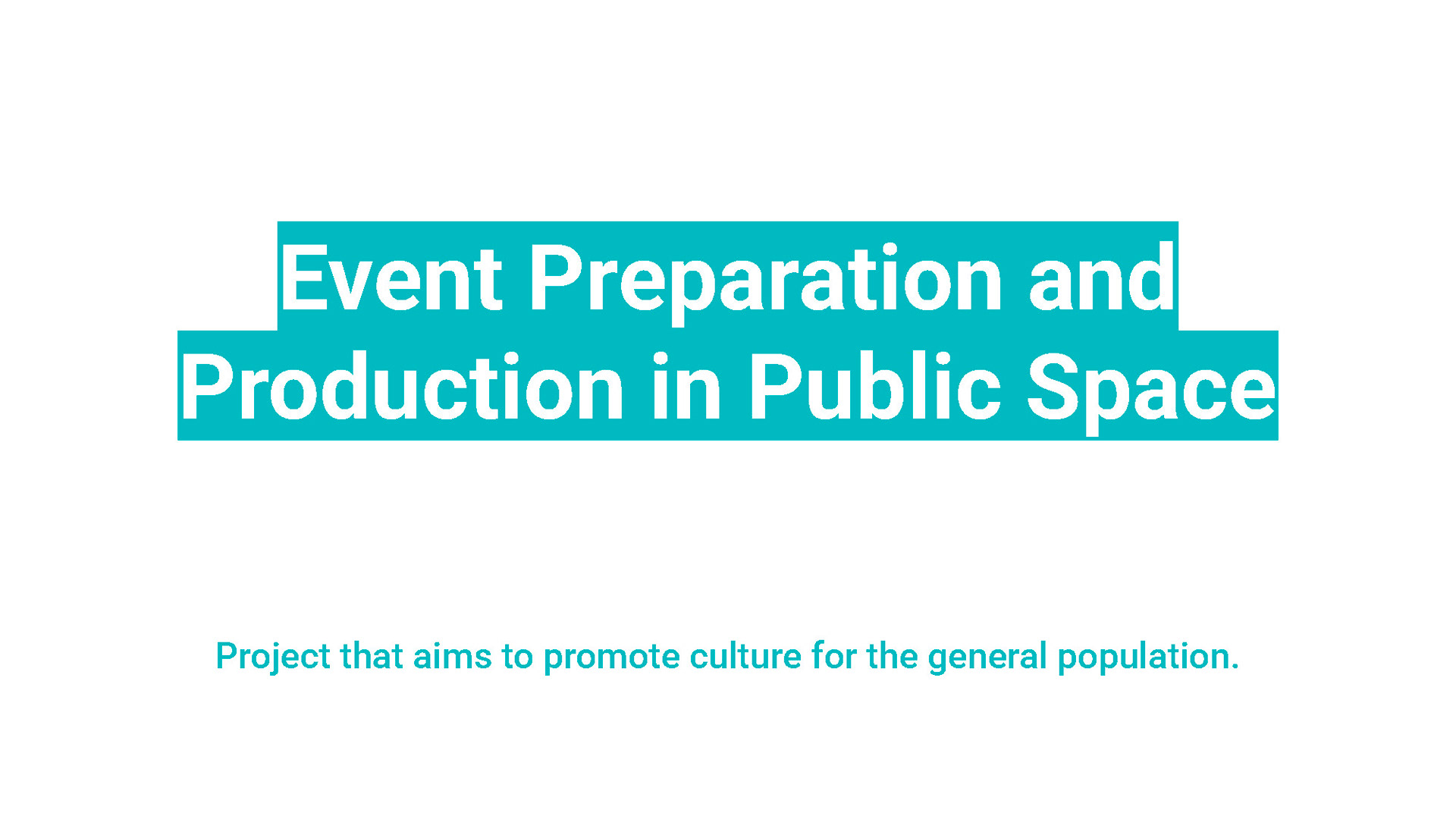 Event Preparation and Production in Public Space

Project that aims to promote culture for the general population.